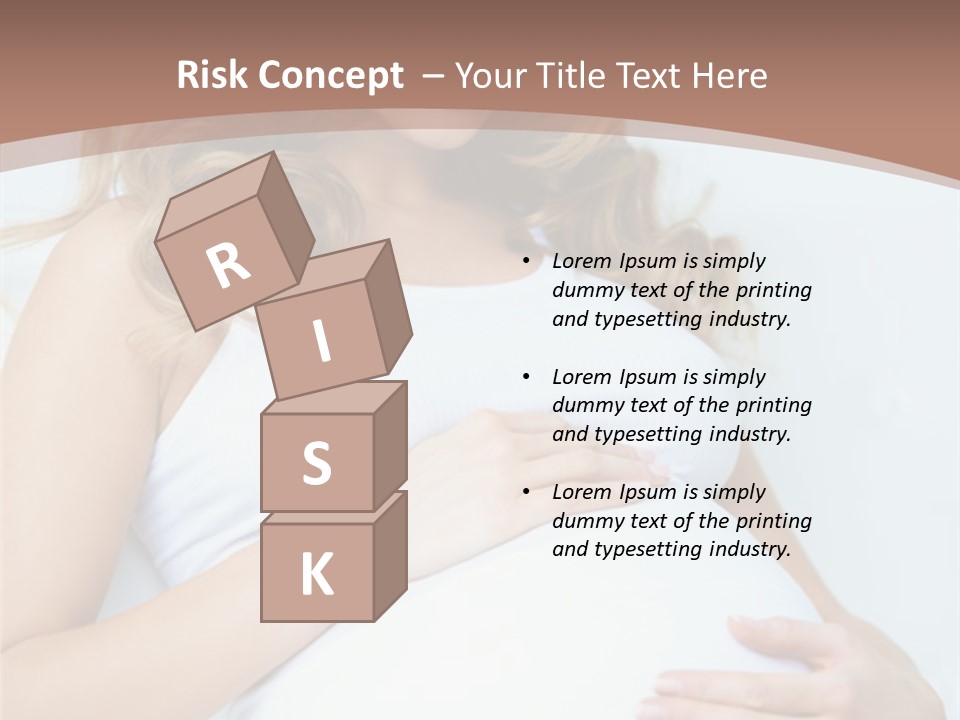 Risk Concept – Your Title Text Here

R
I
S
K

• Lorem Ipsum is simply dummy text of the printing and typesetting industry.

• Lorem Ipsum is simply dummy text of the printing and typesetting industry.

• Lorem Ipsum is simply dummy text of the printing and typesetting industry.